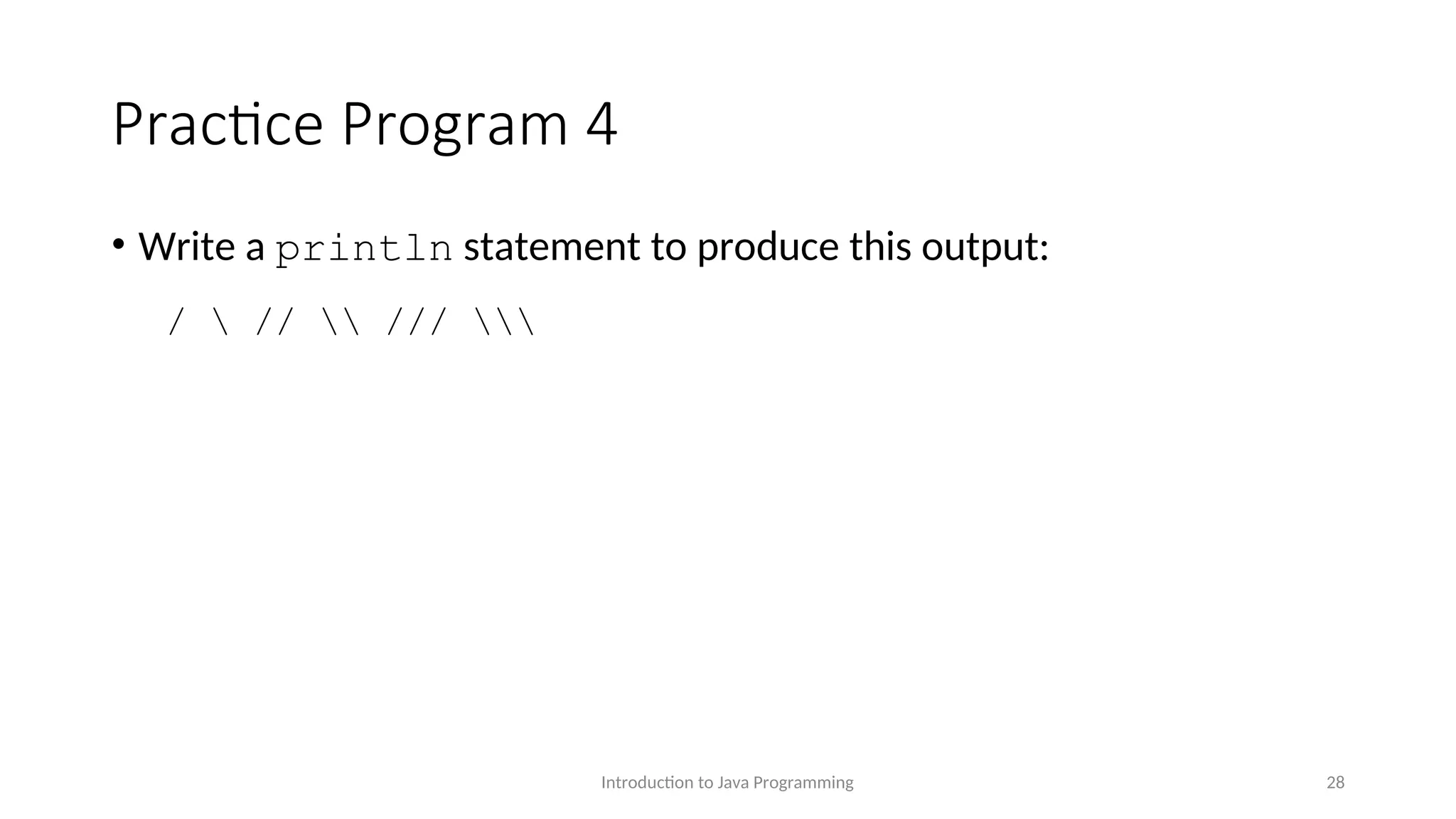 Practice Program 4

• Write a println statement to produce this output:

/ \ // \\ /// \\\

Introduction to Java Programming

28